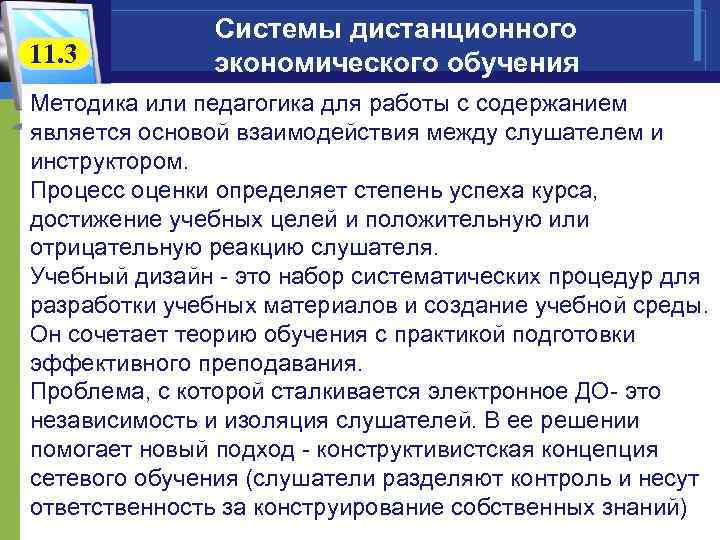 11.3

Системы дистанционного экономического обучения

Методика или педагогика для работы с содержанием является основой взаимодействия между слушателем и инструктором.
Процесс оценки определяет степень успеха курса, достижение учебных целей и положительную или отрицательную реакцию слушателя.
Учебный дизайн - это набор систематических процедур для разработки учебных материалов и создание учебной среды. Он сочетает теорию обучения с практикой подготовки эффективного преподавания.
Проблема, с которой сталкивается электронное ДО- это независимость и изоляция слушателей. В ее решении помогает новый подход - конструктивистская концепция сетевого обучения (слушатели разделяют контроль и несут ответственность за конструирование собственных знаний)